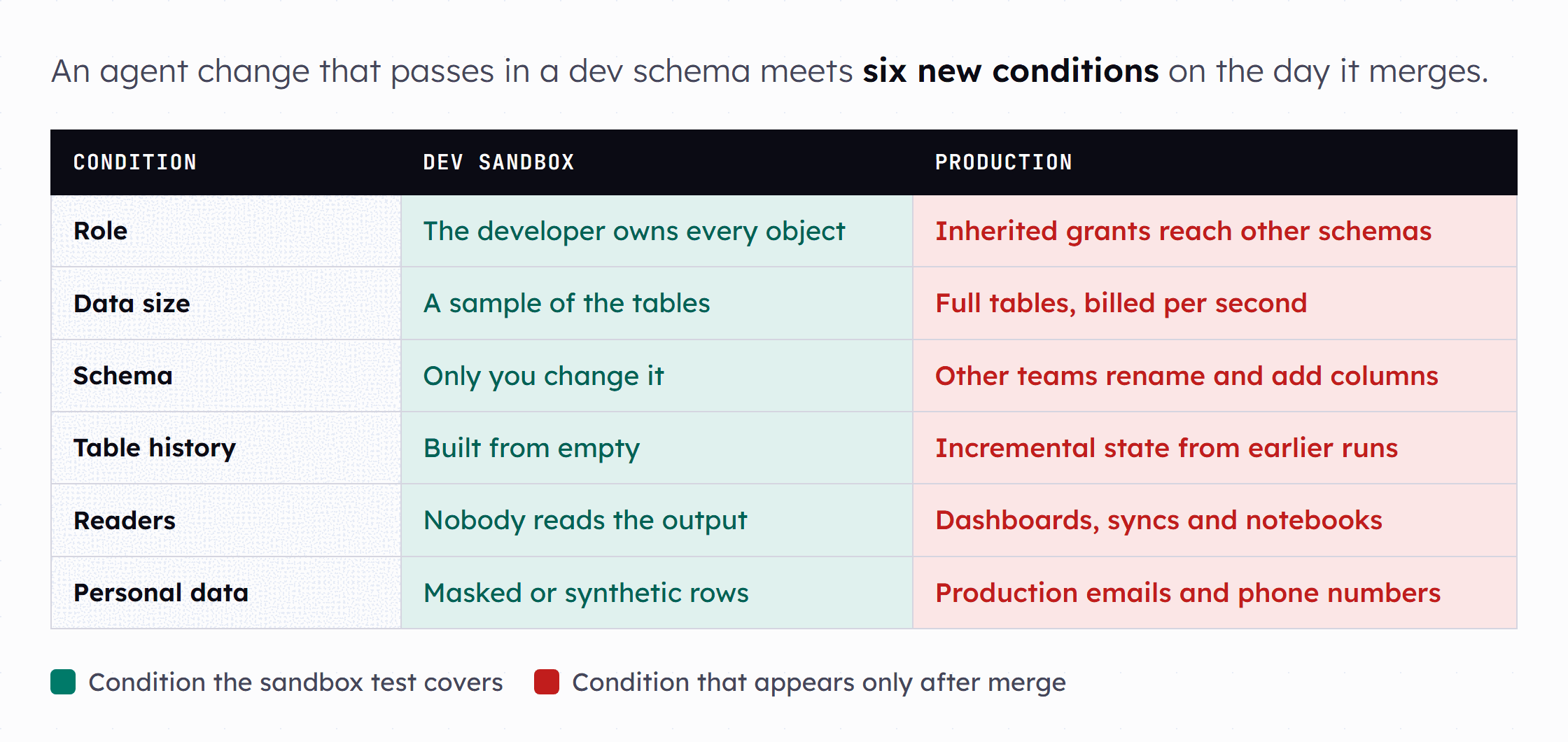 An agent change that passes in a dev schema meets six new conditions on the day it merges.

| CONDITION | DEV SANDBOX | PRODUCTION |
|---|---|---|
| Role | The developer owns every object | Inherited grants reach other schemas |
| Data size | A sample of the tables | Full tables, billed per second |
| Schema | Only you change it | Other teams rename and add columns |
| Table history | Built from empty | Incremental state from earlier runs |
| Readers | Nobody reads the output | Dashboards, syncs and notebooks |
| Personal data | Masked or synthetic rows | Production emails and phone numbers |

Condition the sandbox test covers Condition that appears only after merge